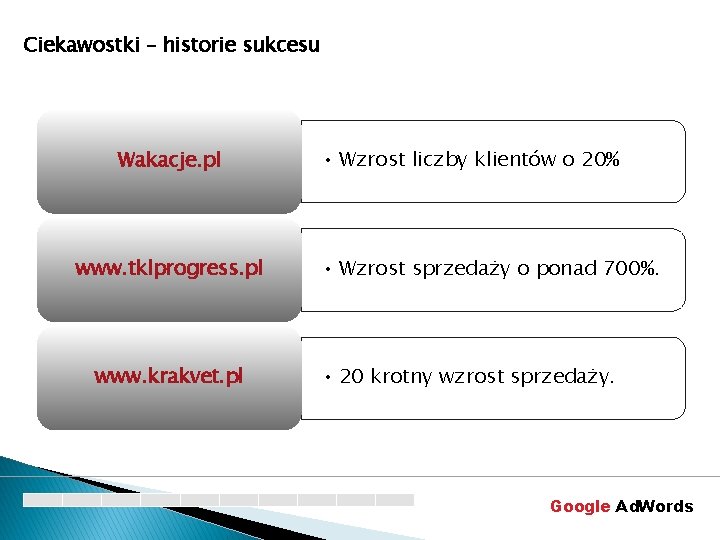 Ciekawostki – historie sukcesu

Wakacje.pl

• Wzrost liczby klientów o 20%

www.tklprogress.pl

• Wzrost sprzedaży o ponad 700%.

www.krakvet.pl

• 20 krotny wzrost sprzedaży.

Google AdWords